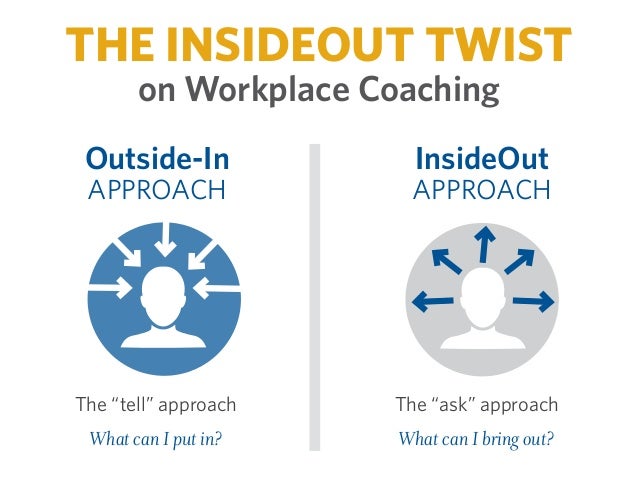 THE INSIDEOUT TWIST
on Workplace Coaching

Outside-In
APPROACH

The “tell” approach

What can I put in?

InsideOut
APPROACH

The “ask” approach

What can I bring out?